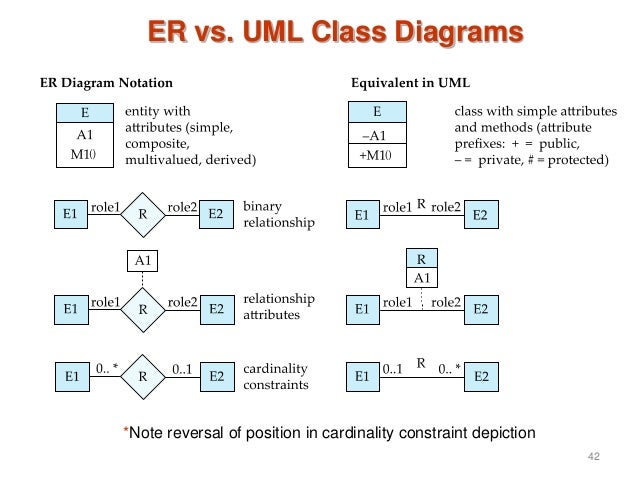 ER vs. UML Class Diagrams

ER Diagram Notation

E

A1

M1()

entity with attributes (simple, composite, multivalued, derived)

E1 role1 R role2 E2

binary relationship

A1

E1 role1 R role2 E2

relationship attributes

E1 0.. * R 0..1 E2

cardinality constraints

Equivalent in UML

E

–A1

+M1()

class with simple attributes and methods (attribute prefixes: + = public, – = private, # = protected)

E1 role1 R role2 E2

R

A1

E1 role1 role2 E2

E1 0..1 R 0.. * E2

*Note reversal of position in cardinality constraint depiction

42